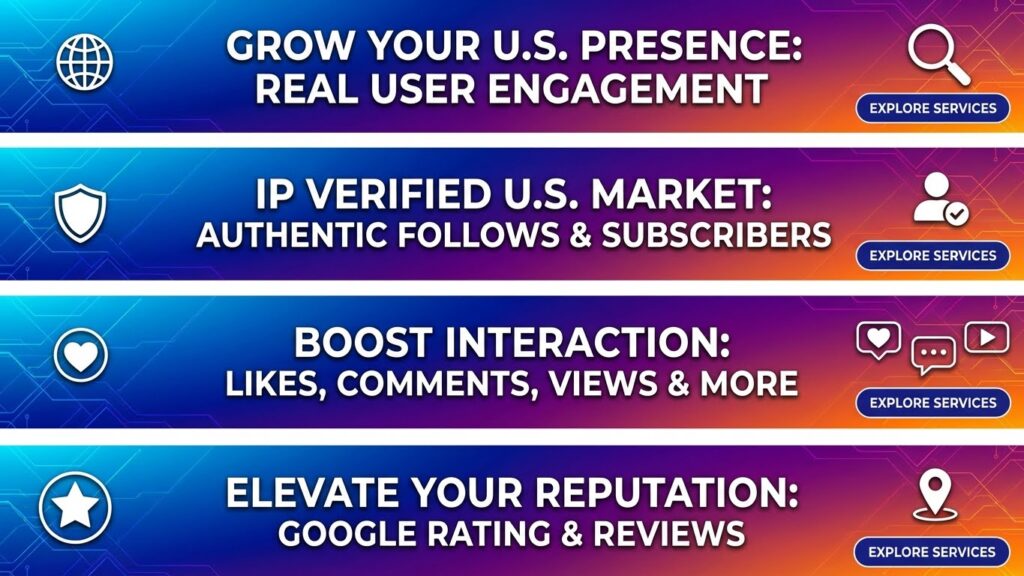 GROW YOUR U.S. PRESENCE:
REAL USER ENGAGEMENT

EXPLORE SERVICES

IP VERIFIED U.S. MARKET:
AUTHENTIC FOLLOWS & SUBSCRIBERS

EXPLORE SERVICES

BOOST INTERACTION:
LIKES, COMMENTS, VIEWS & MORE

EXPLORE SERVICES

ELEVATE YOUR REPUTATION:
GOOGLE RATING & REVIEWS

EXPLORE SERVICES